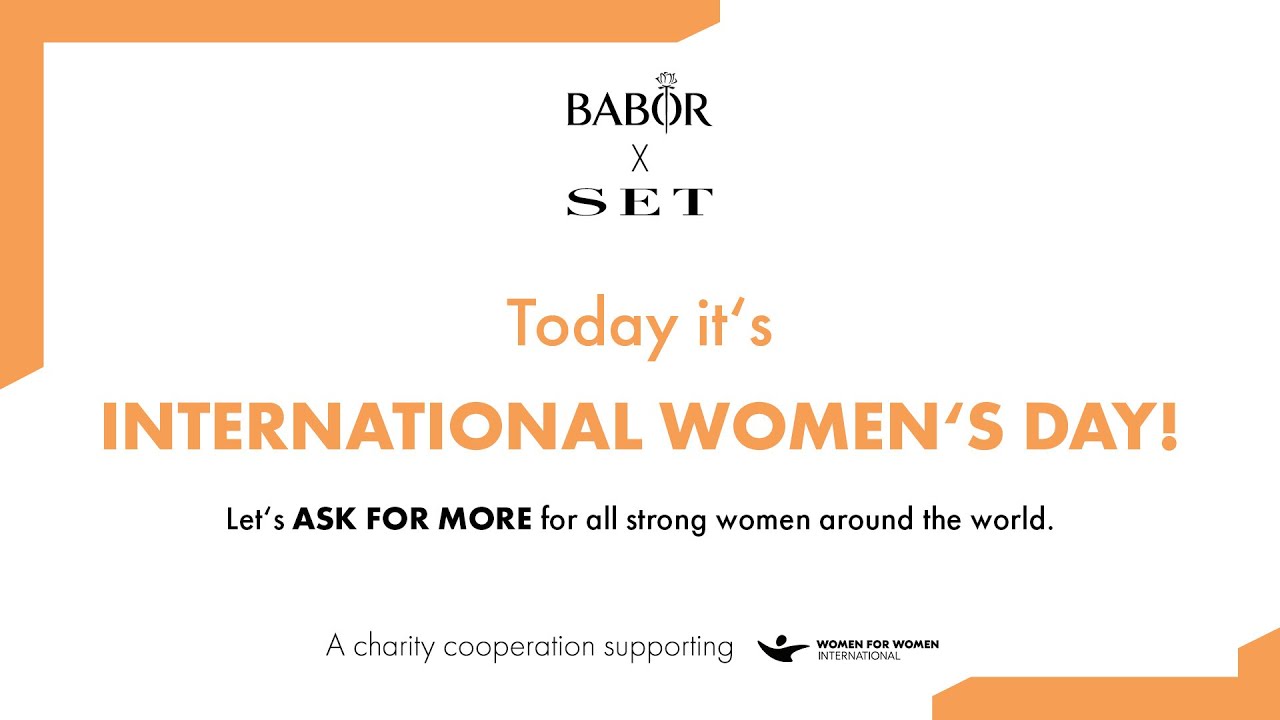 BABOR
X
SET

Today it's

INTERNATIONAL WOMEN'S DAY!

Let's ASK FOR MORE for all strong women around the world.

A charity cooperation supporting WOMEN FOR WOMEN INTERNATIONAL